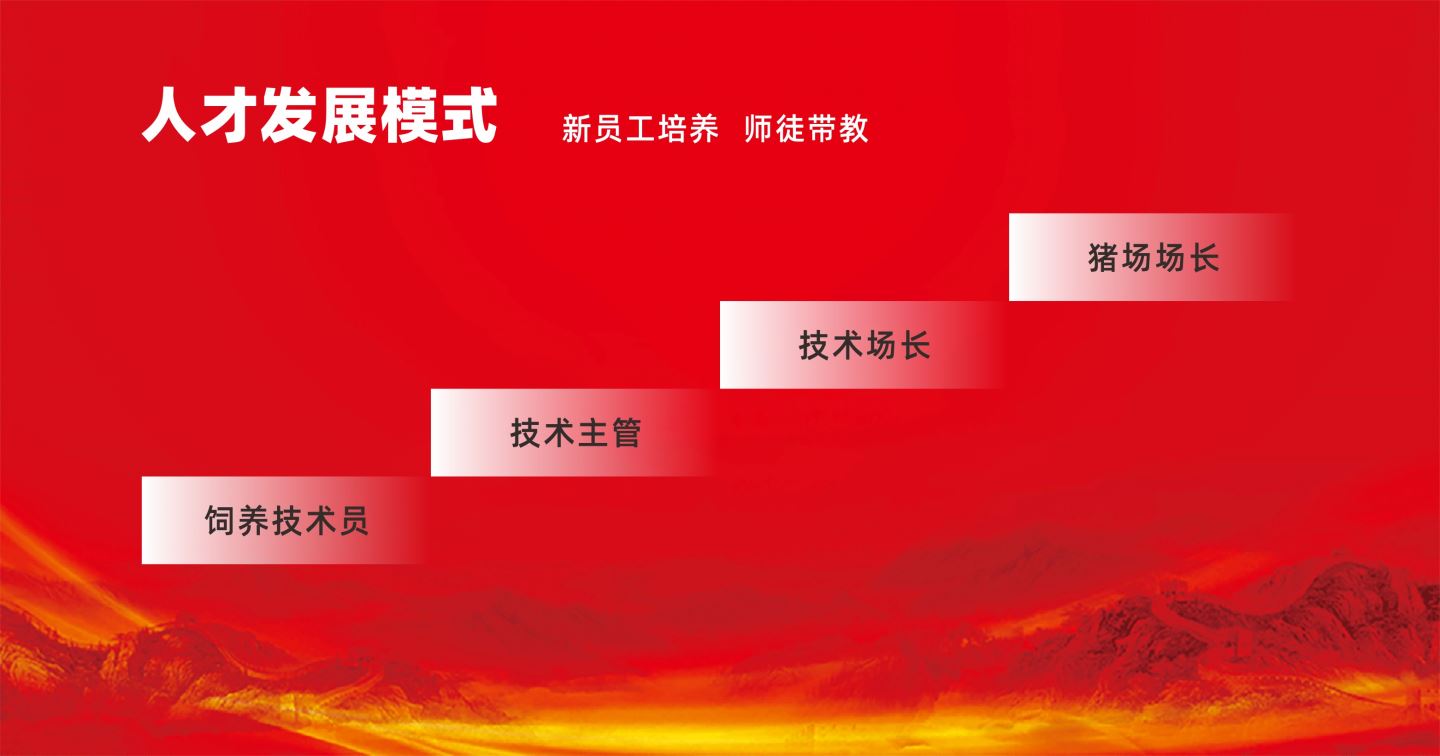 人才发展模式 新员工培养 师徒带教

猪场场长

技术场长

技术主管

饲养技术员